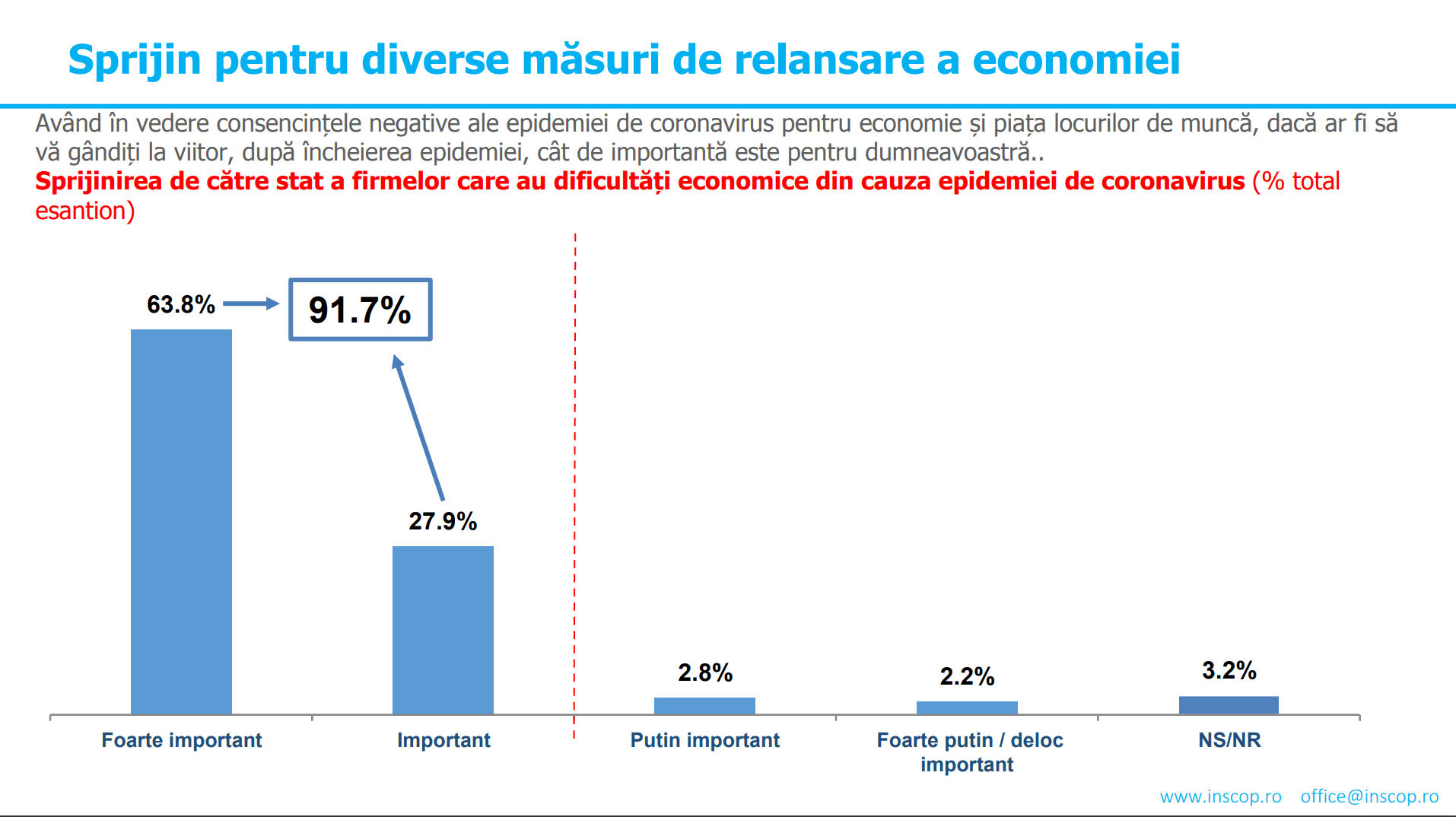 Sprijin pentru diverse măsuri de relansare a economiei

Având în vedere consencințele negative ale epidemiei de coronavirus pentru economie și piața locurilor de muncă, dacă ar fi să vă gândiți la viitor, după încheierea epidemiei, cât de importantă este pentru dumneavoastră..
Sprijinirea de către stat a firmelor care au dificultăți economice din cauza epidemiei de coronavirus (% total esantion)

63.8%
91.7%
27.9%
2.8%
2.2%
3.2%

Foarte important
Important
Putin important
Foarte putin / deloc important
NS/NR

www.inscop.ro office@inscop.ro